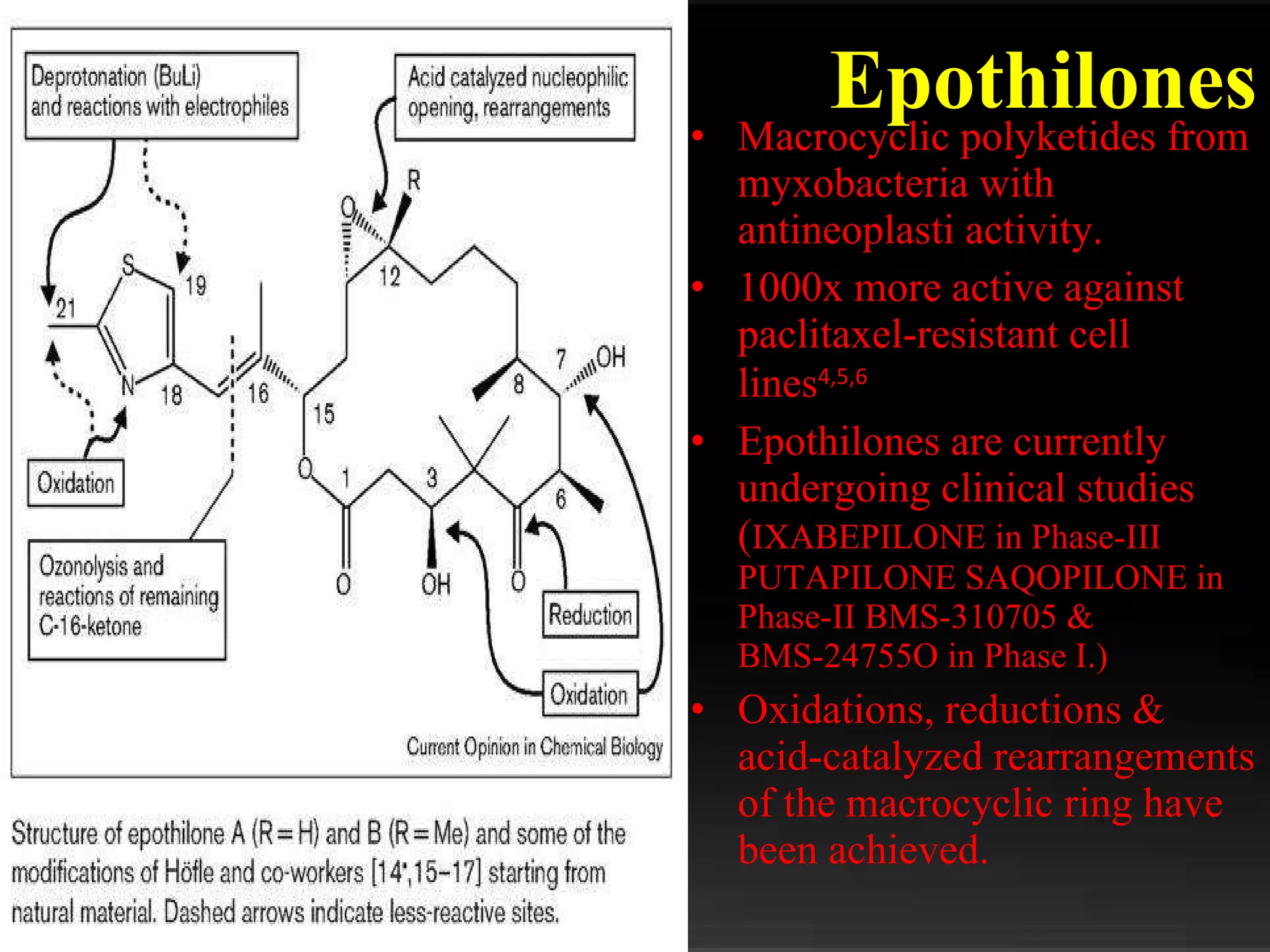 Deprotonation (BuLi) and reactions with electrophiles

Acid catalyzed nucleophilic opening, rearrangements

R

O

S

19

21

12

N

18

16

15

7

OH

8

O

1

3

6

O

OH

O

Oxidation

Ozonolysis and reactions of remaining C-16-ketone

Reduction

Oxidation

Current Opinion in Chemical Biology

Structure of epothilone A (R = H) and B (R = Me) and some of the modifications of Höfle and co-workers [14•,15–17] starting from natural material. Dashed arrows indicate less-reactive sites.

Epothilones

• Macrocyclic polyketides from myxobacteria with antineoplasti activity.

• 1000x more active against paclitaxel-resistant cell lines$^{4,5,6}$

• Epothilones are currently undergoing clinical studies (IXABEPILONE in Phase-III PUTAPILONE SAQOPILONE in Phase-II BMS-310705 & BMS-24755O in Phase I.)

• Oxidations, reductions & acid-catalyzed rearrangements of the macrocyclic ring have been achieved.